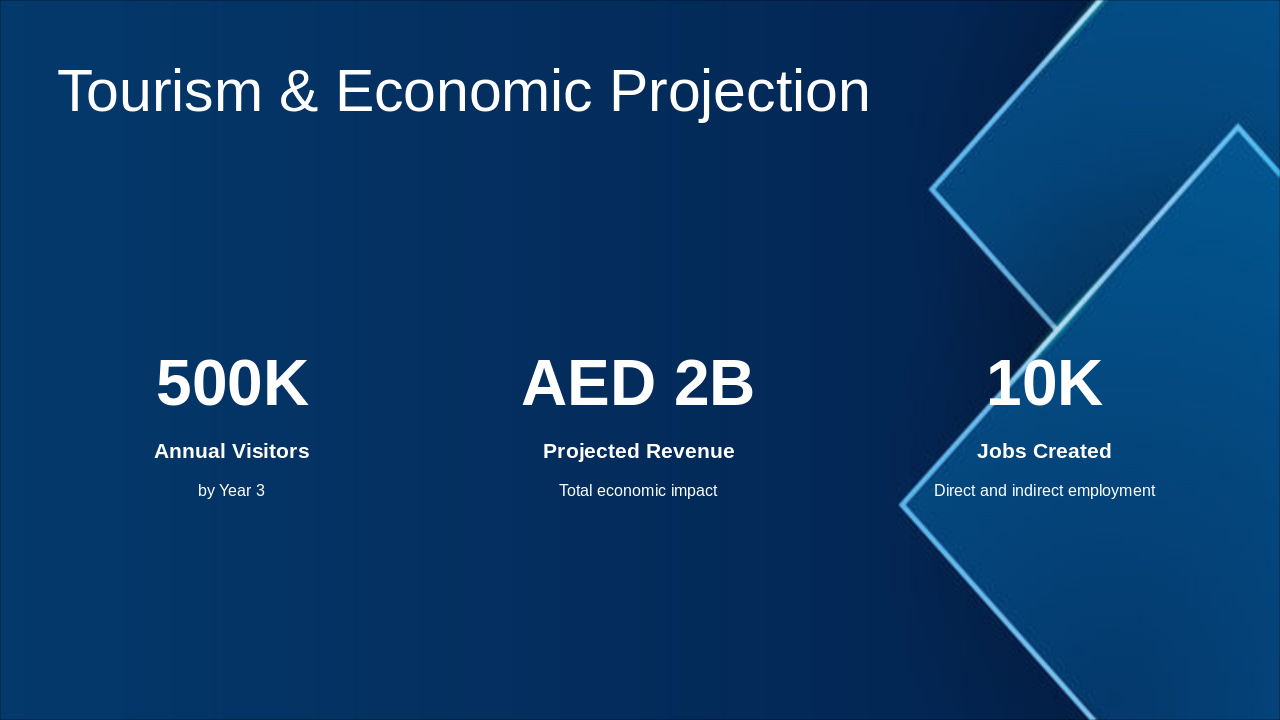 Tourism & Economic Projection

500K

Annual Visitors

by Year 3

AED 2B

Projected Revenue

Total economic impact

10K

Jobs Created

Direct and indirect employment